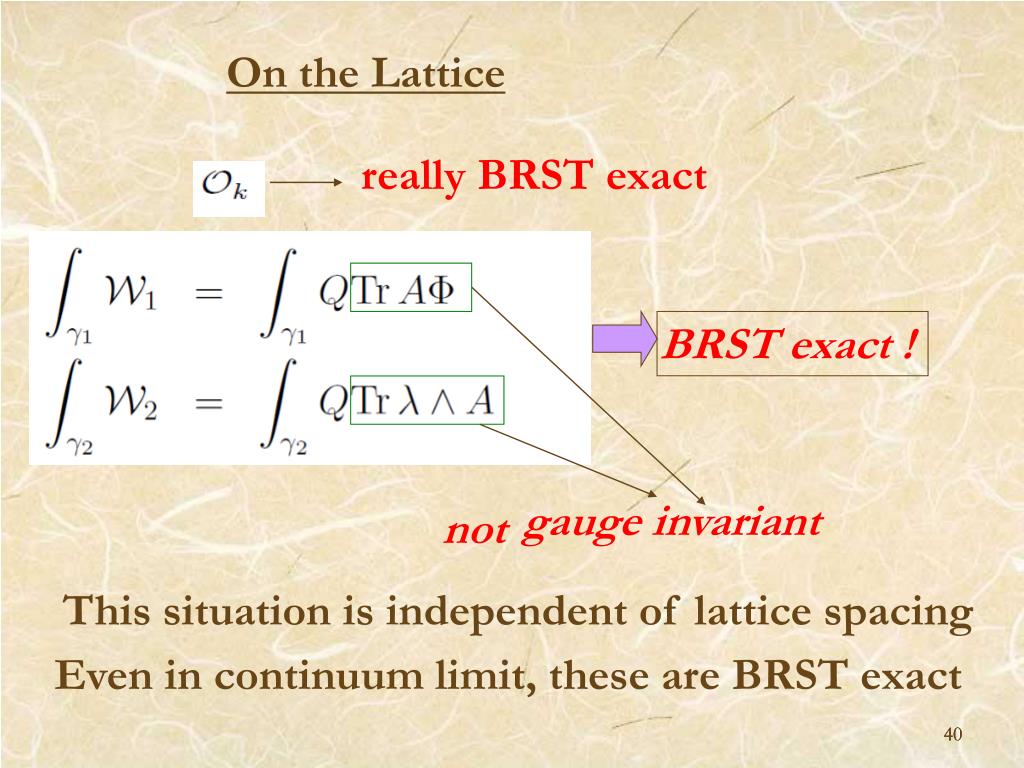 On the Lattice

$\mathcal{O}_k$ really BRST exact

$\int_{\gamma_1} \mathcal{W}_1 = \int_{\gamma_1} Q \mathrm{Tr}\, A\Phi$

$\int_{\gamma_2} \mathcal{W}_2 = \int_{\gamma_2} Q \mathrm{Tr}\, \lambda \wedge A$

BRST exact !

not gauge invariant

This situation is independent of lattice spacing

Even in continuum limit, these are BRST exact

40